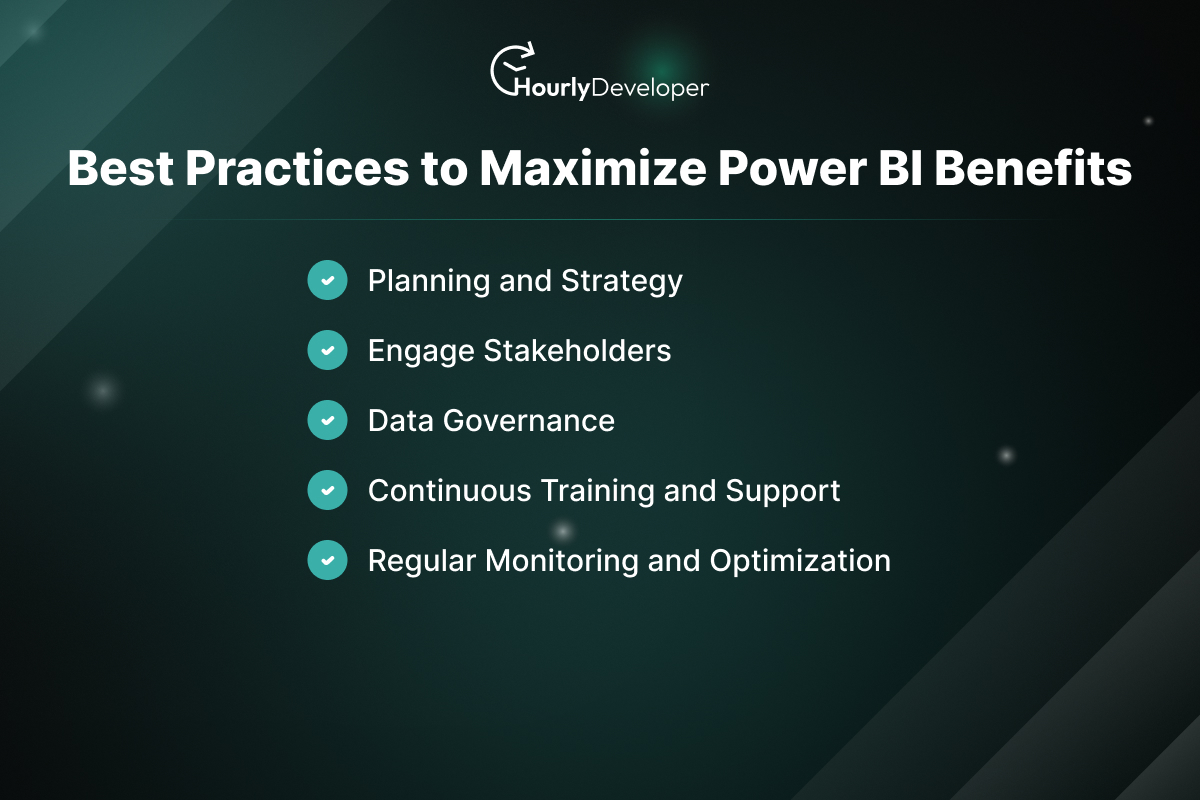 HourlyDeveloper

Best Practices to Maximize Power BI Benefits

Planning and Strategy

Engage Stakeholders

Data Governance

Continuous Training and Support

Regular Monitoring and Optimization